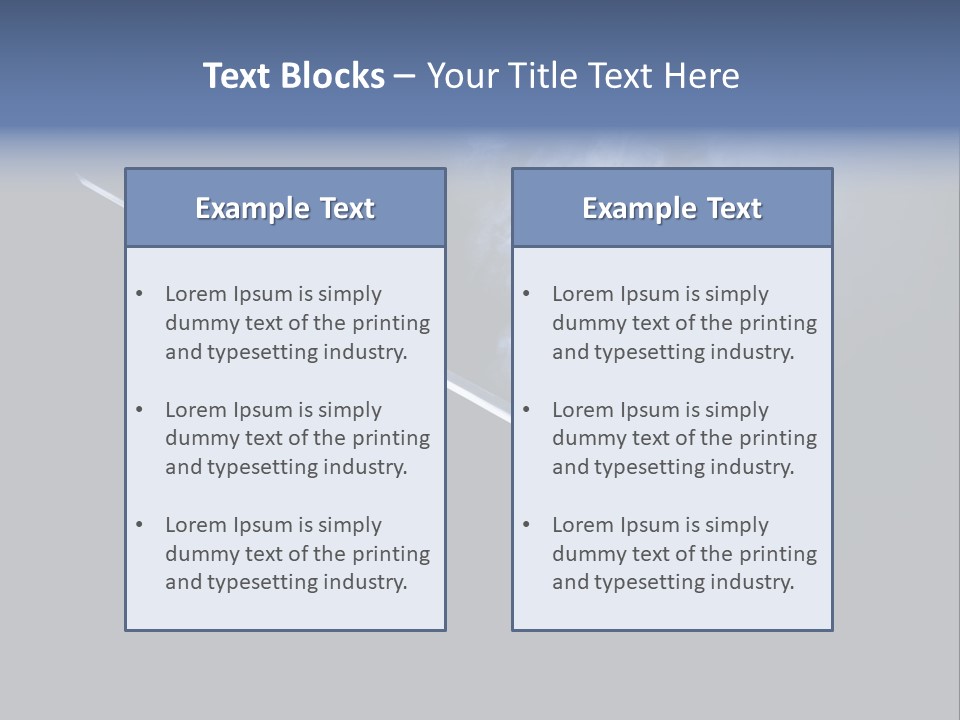 Text Blocks – Your Title Text Here

Example Text

• Lorem Ipsum is simply dummy text of the printing and typesetting industry.

• Lorem Ipsum is simply dummy text of the printing and typesetting industry.

• Lorem Ipsum is simply dummy text of the printing and typesetting industry.

Example Text

• Lorem Ipsum is simply dummy text of the printing and typesetting industry.

• Lorem Ipsum is simply dummy text of the printing and typesetting industry.

• Lorem Ipsum is simply dummy text of the printing and typesetting industry.